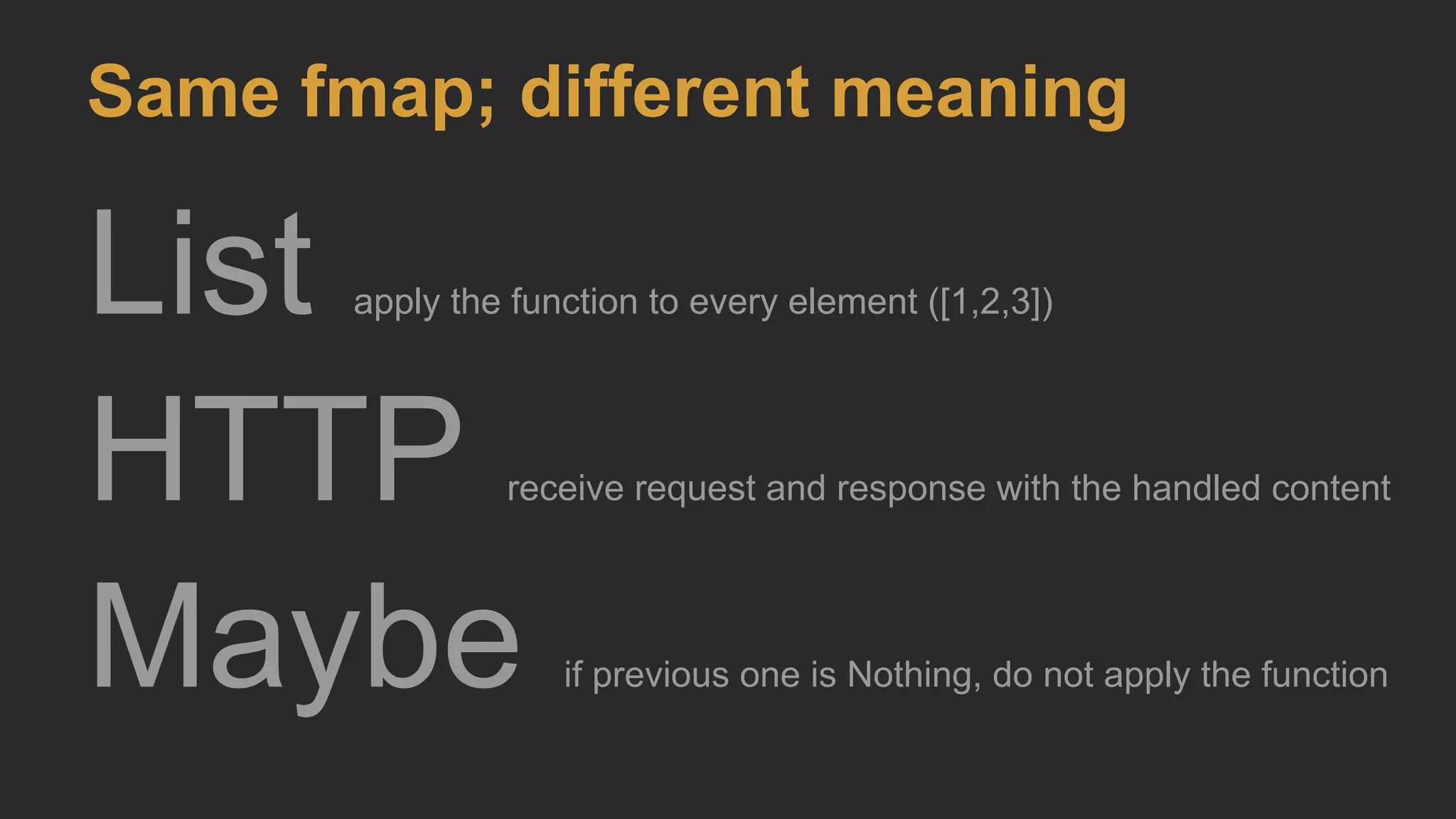 Same fmap; different meaning

List apply the function to every element ([1,2,3])

HTTP receive request and response with the handled content

Maybe if previous one is Nothing, do not apply the function